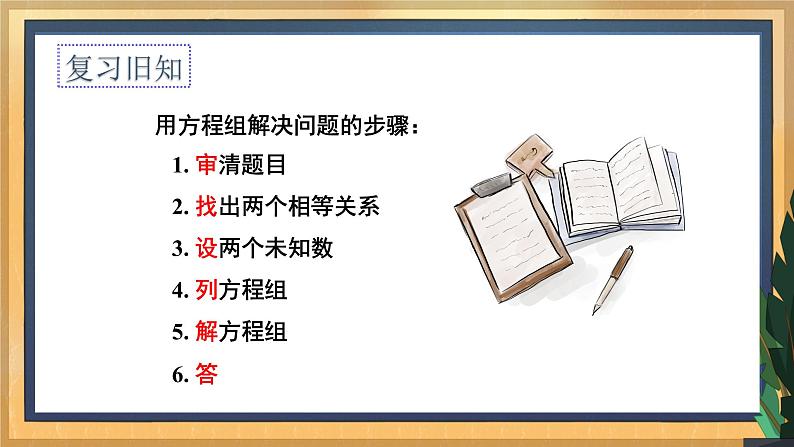 复习旧知

用方程组解决问题的步骤：

1. 审清题目

2. 找出两个相等关系

3. 设两个未知数

4. 列方程组

5. 解方程组

6. 答